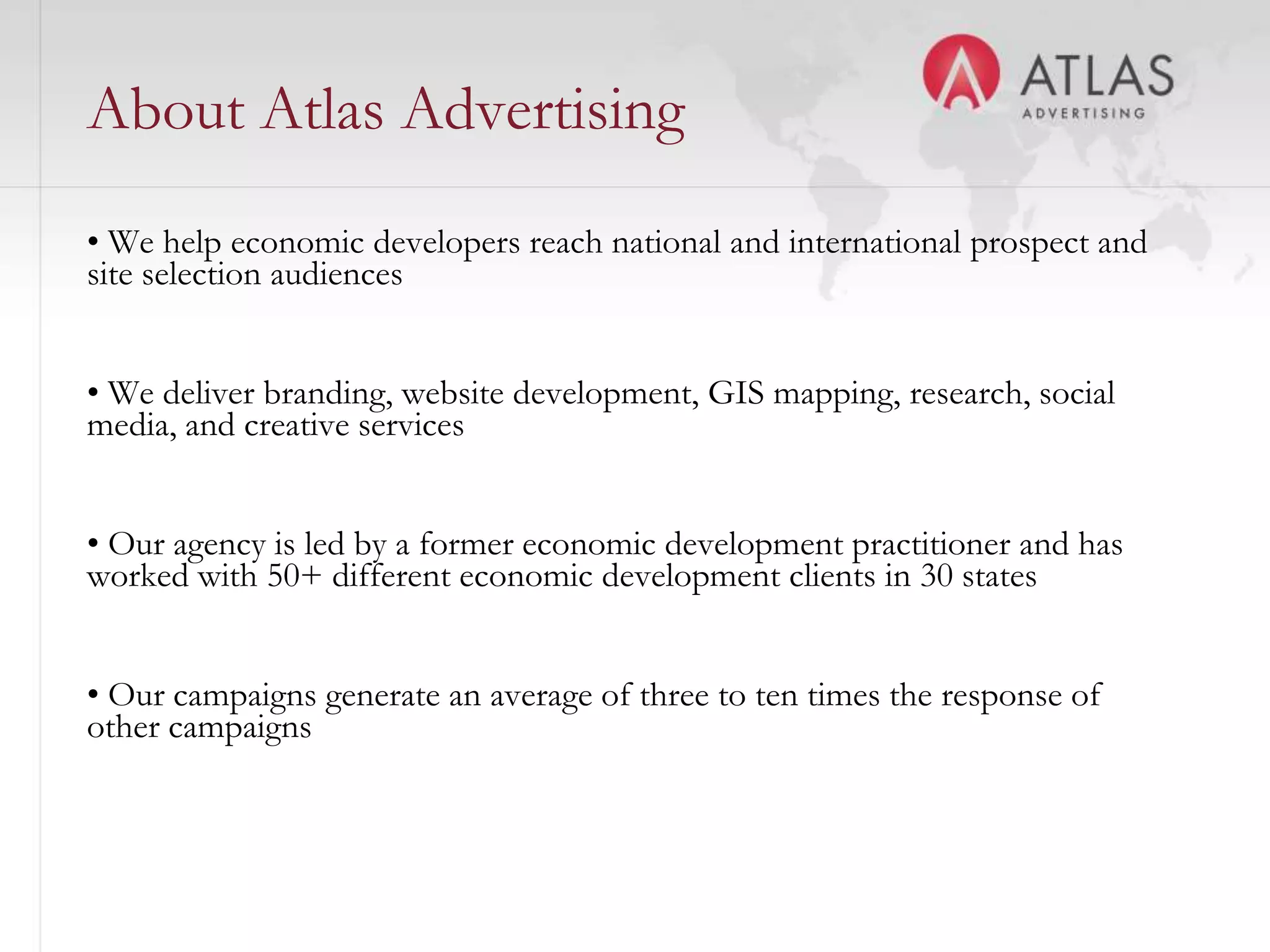 About Atlas Advertising

ATLAS
ADVERTISING

• We help economic developers reach national and international prospect and site selection audiences

• We deliver branding, website development, GIS mapping, research, social media, and creative services

• Our agency is led by a former economic development practitioner and has worked with 50+ different economic development clients in 30 states

• Our campaigns generate an average of three to ten times the response of other campaigns